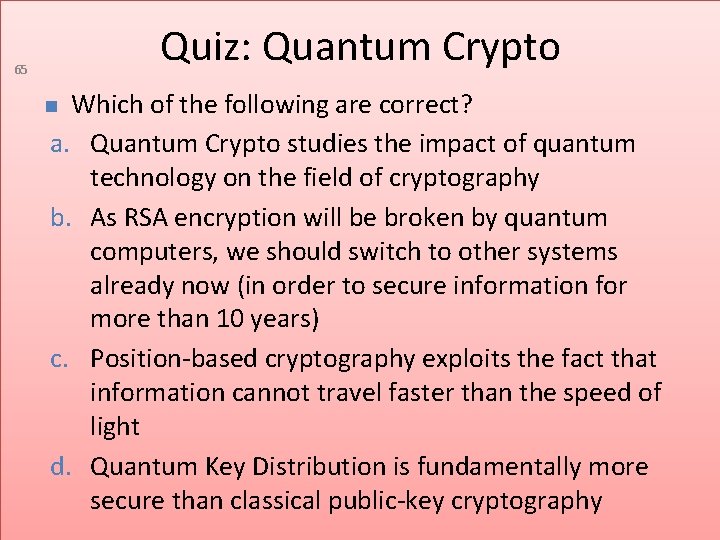 Quiz: Quantum Crypto

65

Which of the following are correct?

a. Quantum Crypto studies the impact of quantum technology on the field of cryptography

b. As RSA encryption will be broken by quantum computers, we should switch to other systems already now (in order to secure information for more than 10 years)

c. Position-based cryptography exploits the fact that information cannot travel faster than the speed of light

d. Quantum Key Distribution is fundamentally more secure than classical public-key cryptography